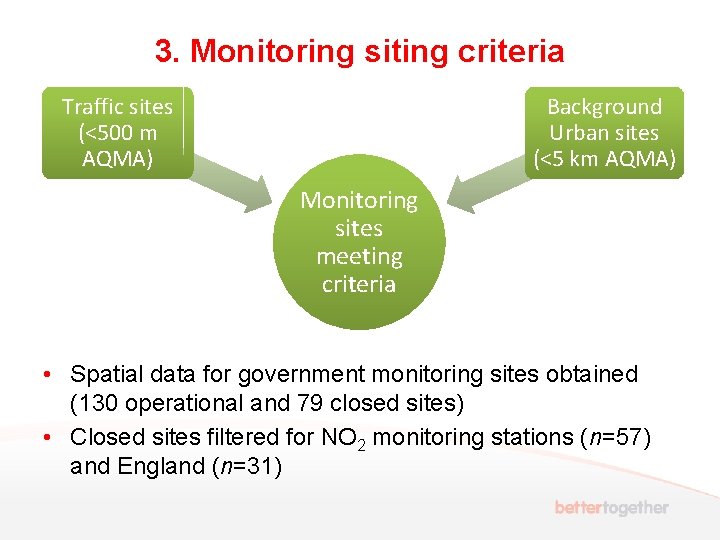 3. Monitoring siting criteria

Traffic sites (<500 m AQMA)

Background Urban sites (<5 km AQMA)

Monitoring sites meeting criteria

• Spatial data for government monitoring sites obtained (130 operational and 79 closed sites)
• Closed sites filtered for $NO_2$ monitoring stations ($n$=57) and England ($n$=31)

bettertogether